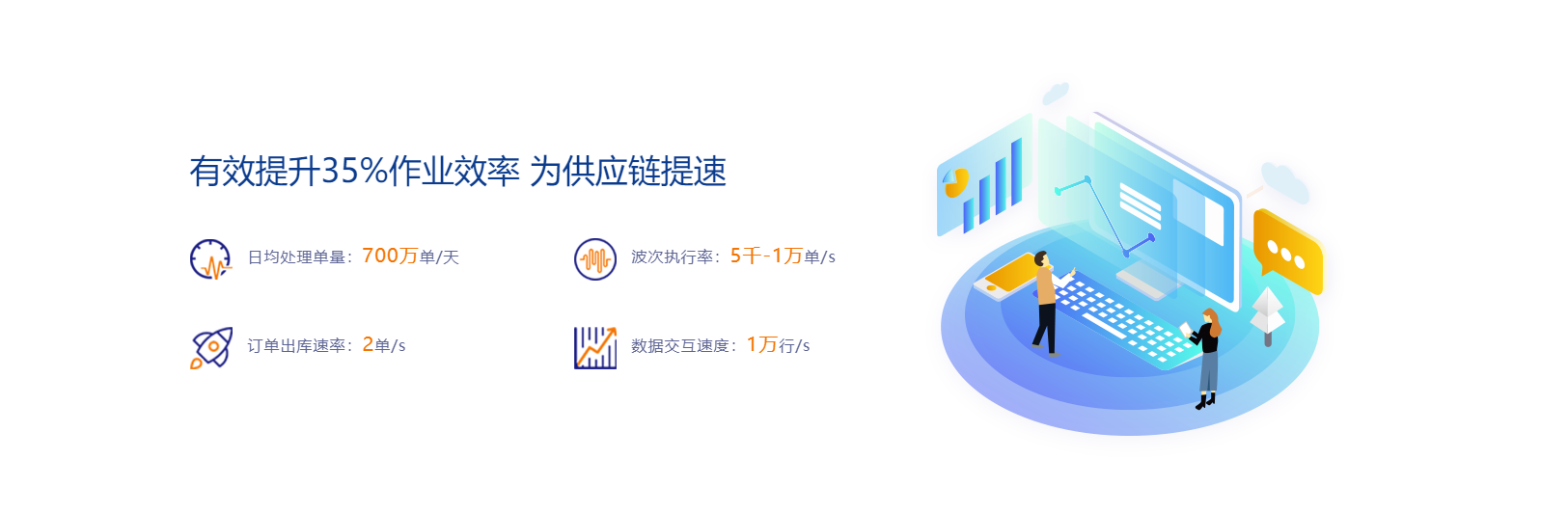 有效提升35%作业效率 为供应链提速

日均处理单量：700万单/天

波次执行率：5千-1万单/s

订单出库速率：2单/s

数据交互速度：1万行/s